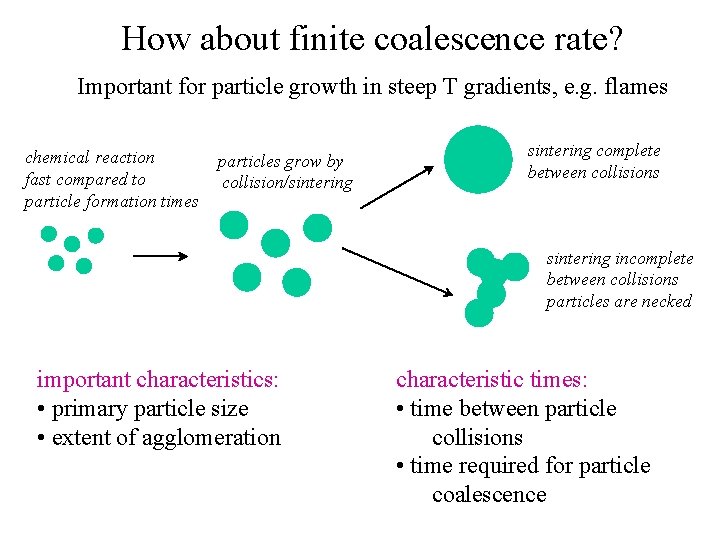 How about finite coalescence rate?

Important for particle growth in steep T gradients, e.g. flames

chemical reaction fast compared to particle formation times

particles grow by collision/sintering

sintering complete between collisions

sintering incomplete between collisions particles are necked

important characteristics:
• primary particle size
• extent of agglomeration

characteristic times:
• time between particle collisions
• time required for particle coalescence